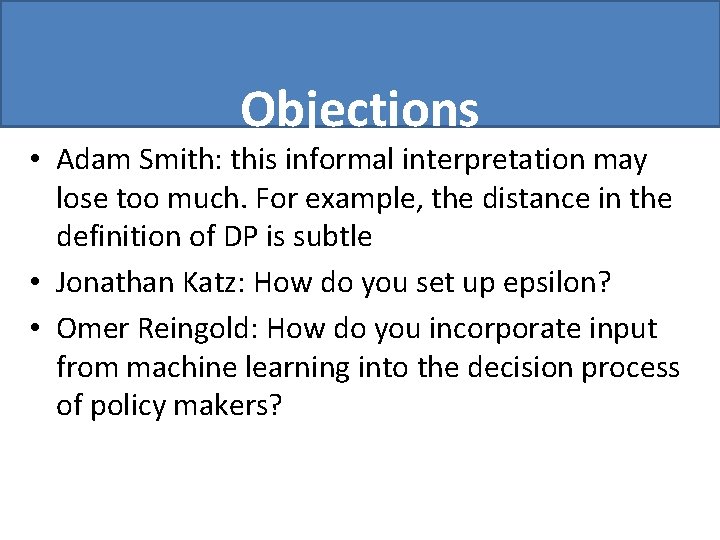 Objections

• Adam Smith: this informal interpretation may lose too much. For example, the distance in the definition of DP is subtle
• Jonathan Katz: How do you set up epsilon?
• Omer Reingold: How do you incorporate input from machine learning into the decision process of policy makers?